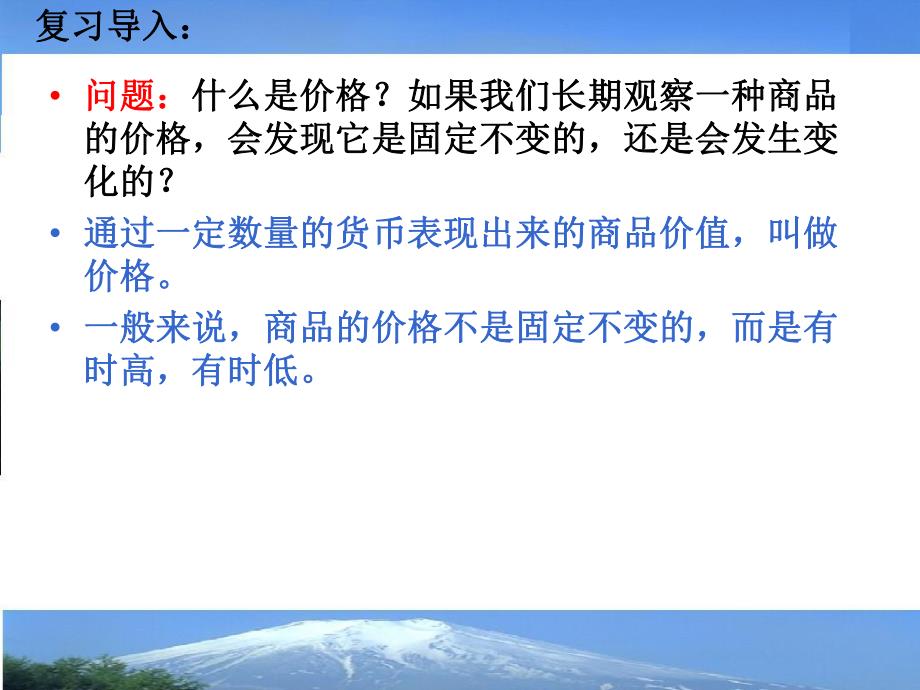 复习导入：

• 问题：什么是价格？如果我们长期观察一种商品的价格，会发现它是固定不变的，还是会发生变化的？

• 通过一定数量的货币表现出来的商品价值，叫做价格。

• 一般来说，商品的价格不是固定不变的，而是有时高，有时低。